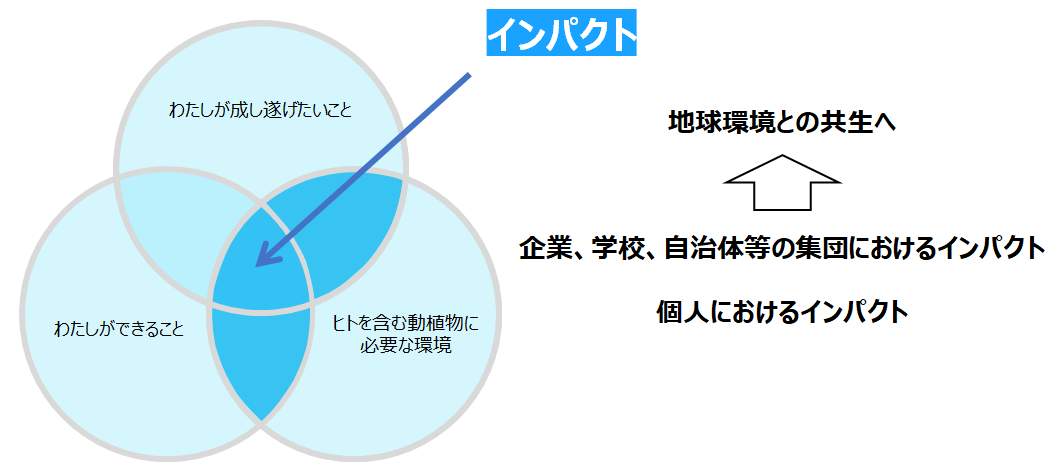 インパクト

わたしが成し遂げたいこと

わたしができること

ヒトを含む動植物に必要な環境

地球環境との共生へ

企業、学校、自治体等の集団におけるインパクト

個人におけるインパクト